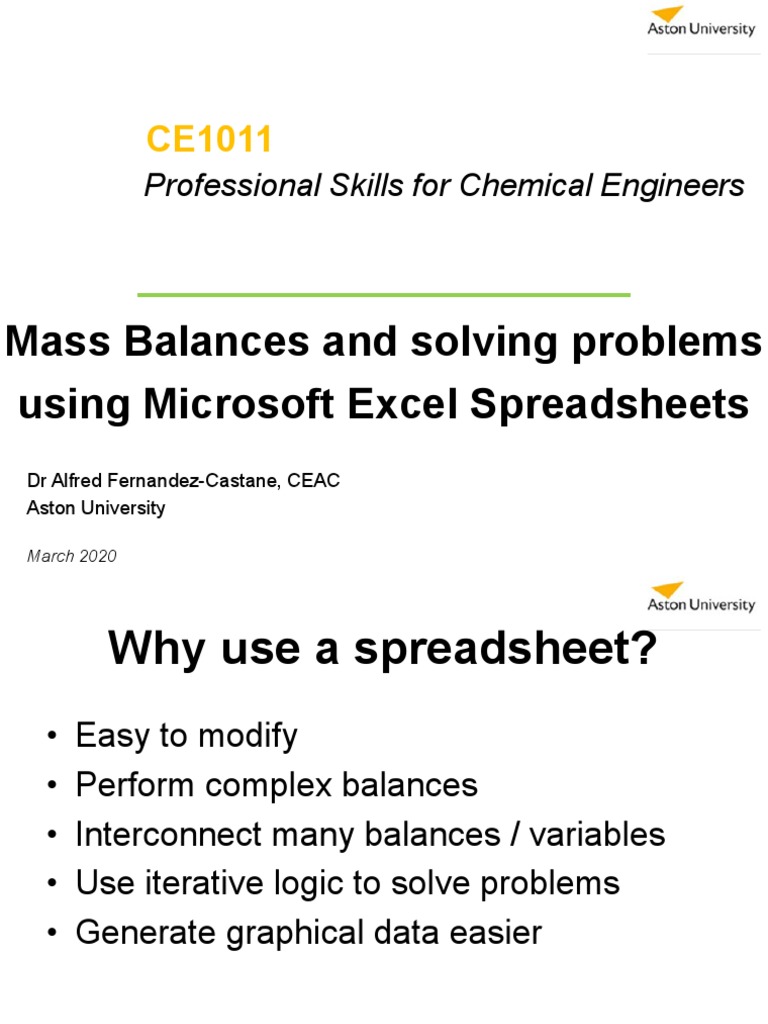 Aston University

CE1011

Professional Skills for Chemical Engineers

Mass Balances and solving problems using Microsoft Excel Spreadsheets

Dr Alfred Fernandez-Castane, CEAC
Aston University

March 2020

Aston University

Why use a spreadsheet?

• Easy to modify
• Perform complex balances
• Interconnect many balances / variables
• Use iterative logic to solve problems
• Generate graphical data easier